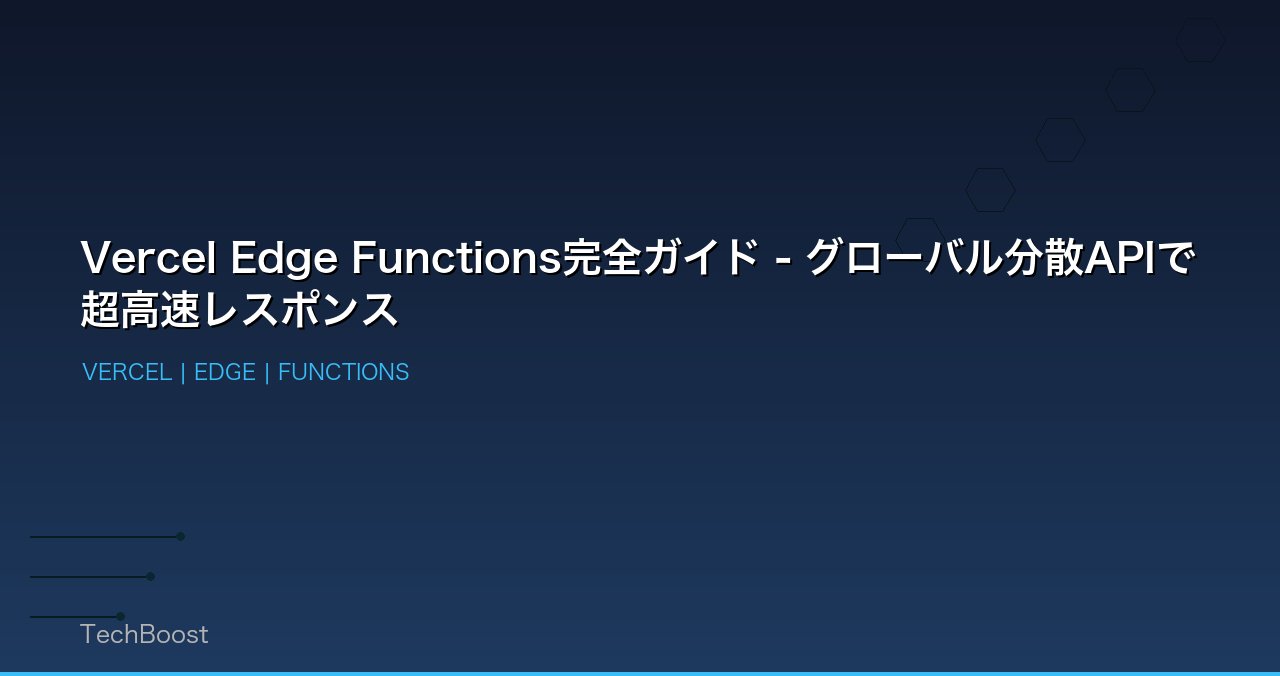 Vercel Edge Functions完全ガイド - グローバル分散APIで超高速レスポンス

VERCEL | EDGE | FUNCTIONS

TechBoost